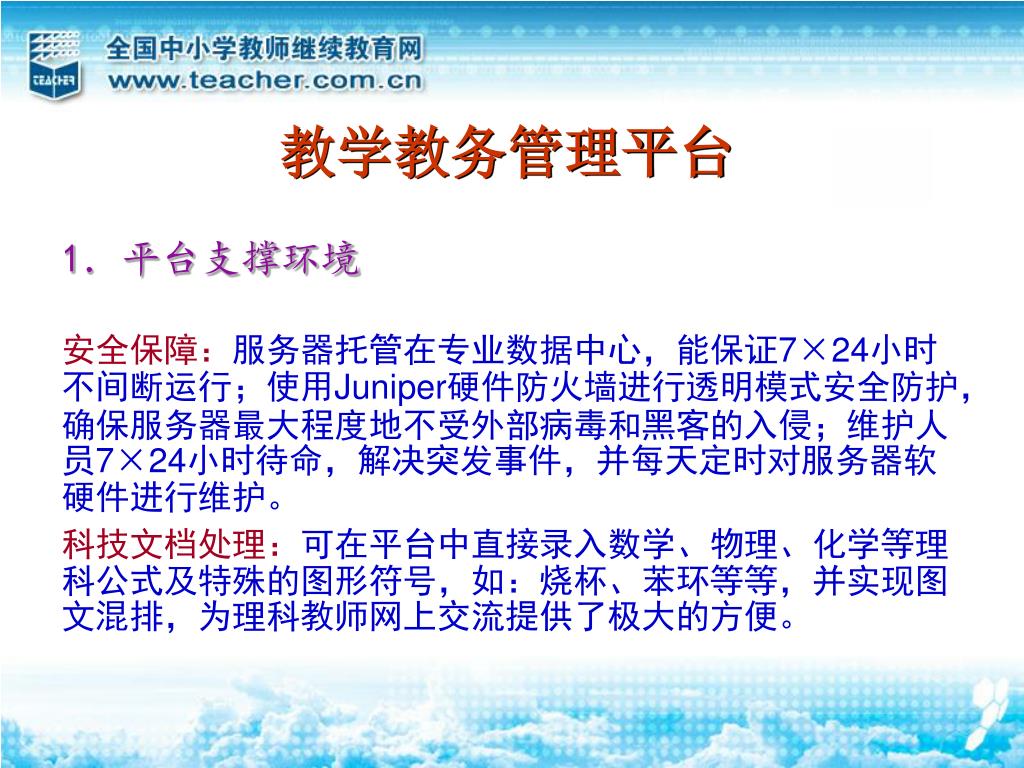 TEACHER
全国中小学教师继续教育网
www.teacher.com.cn

教学教务管理平台

1. 平台支撑环境

安全保障：服务器托管在专业数据中心，能保证7×24小时不间断运行；使用Juniper硬件防火墙进行透明模式安全防护，确保服务器最大程度地不受外部病毒和黑客的入侵；维护人员7×24小时待命，解决突发事件，并每天定时对服务器软硬件进行维护。

科技文档处理：可在平台中直接录入数学、物理、化学等理科公式及特殊的图形符号，如：烧杯、苯环等等，并实现图文混排，为理科教师网上交流提供了极大的方便。